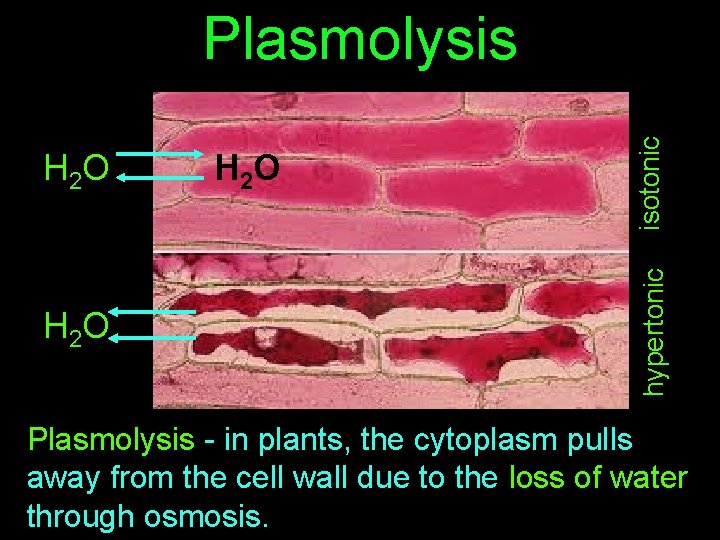 Plasmolysis

$H_2O$

$H_2O$

isotonic

$H_2O$

hypertonic

Plasmolysis - in plants, the cytoplasm pulls away from the cell wall due to the loss of water through osmosis.